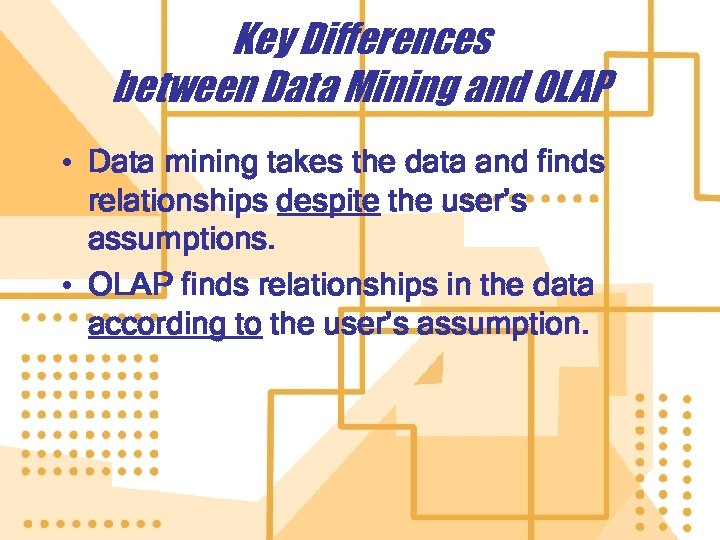 Key Differences
between Data Mining and OLAP

• Data mining takes the data and finds relationships despite the user's assumptions.
• OLAP finds relationships in the data according to the user's assumption.